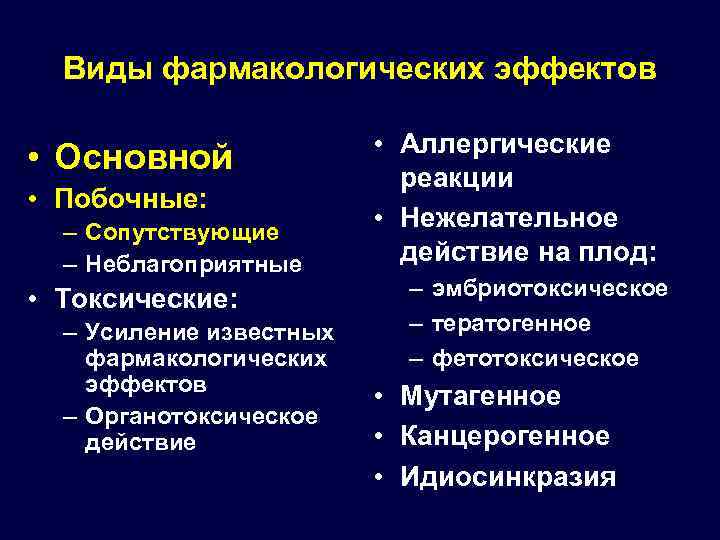 Виды фармакологических эффектов

• Основной
• Побочные:
– Сопутствующие
– Неблагоприятные
• Токсические:
– Усиление известных фармакологических эффектов
– Органотоксическое действие

• Аллергические реакции
• Нежелательное действие на плод:
– эмбриотоксическое
– тератогенное
– фетотоксическое
• Мутагенное
• Канцерогенное
• Идиосинкразия